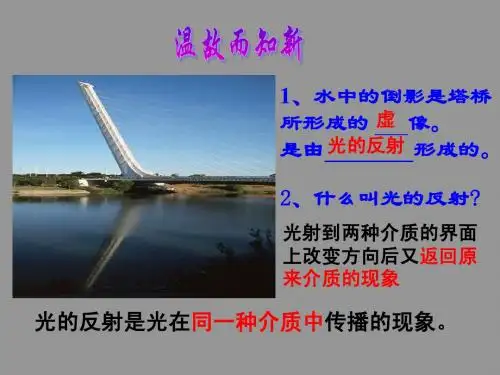 温故而知新

1、水中的倒影是塔桥所形成的 虚 像。是由 光的反射 形成的。

2、什么叫光的反射?

光射到两种介质的界面上改变方向后又返回原来介质的现象

光的反射是光在同一种介质中传播的现象。